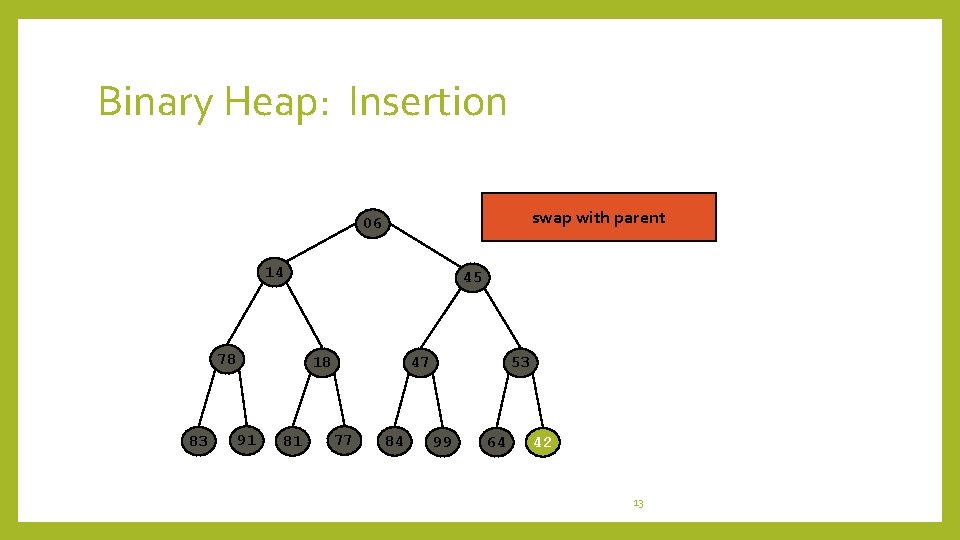 Binary Heap: Insertion

swap with parent

06

14

45

78

18

47

53

83

91

81

77

84

99

64

42

13